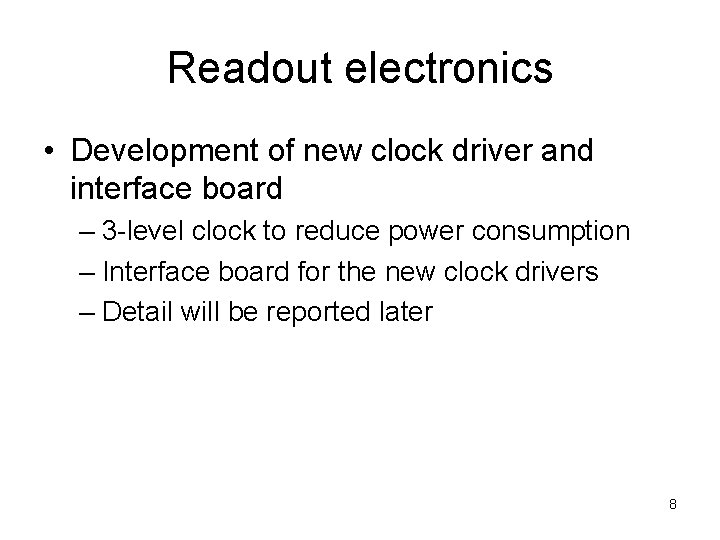 Readout electronics

• Development of new clock driver and interface board
– 3-level clock to reduce power consumption
– Interface board for the new clock drivers
– Detail will be reported later

8